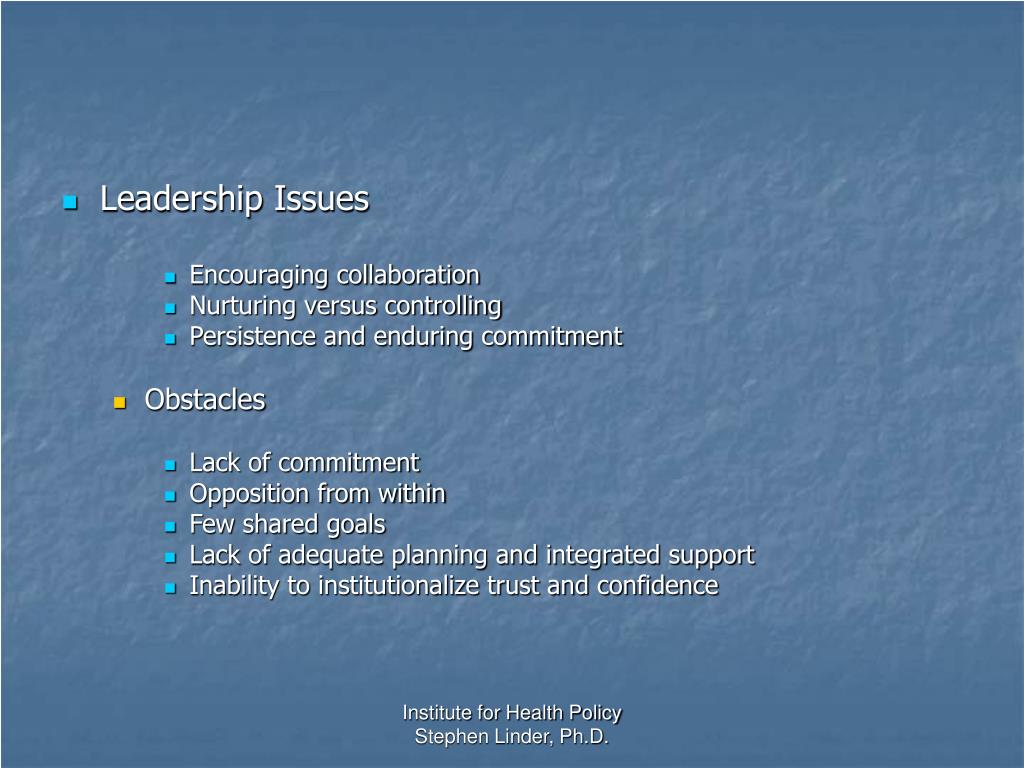 Leadership Issues

Encouraging collaboration
Nurturing versus controlling
Persistence and enduring commitment

Obstacles

Lack of commitment
Opposition from within
Few shared goals
Lack of adequate planning and integrated support
Inability to institutionalize trust and confidence

Institute for Health Policy
Stephen Linder, Ph.D.